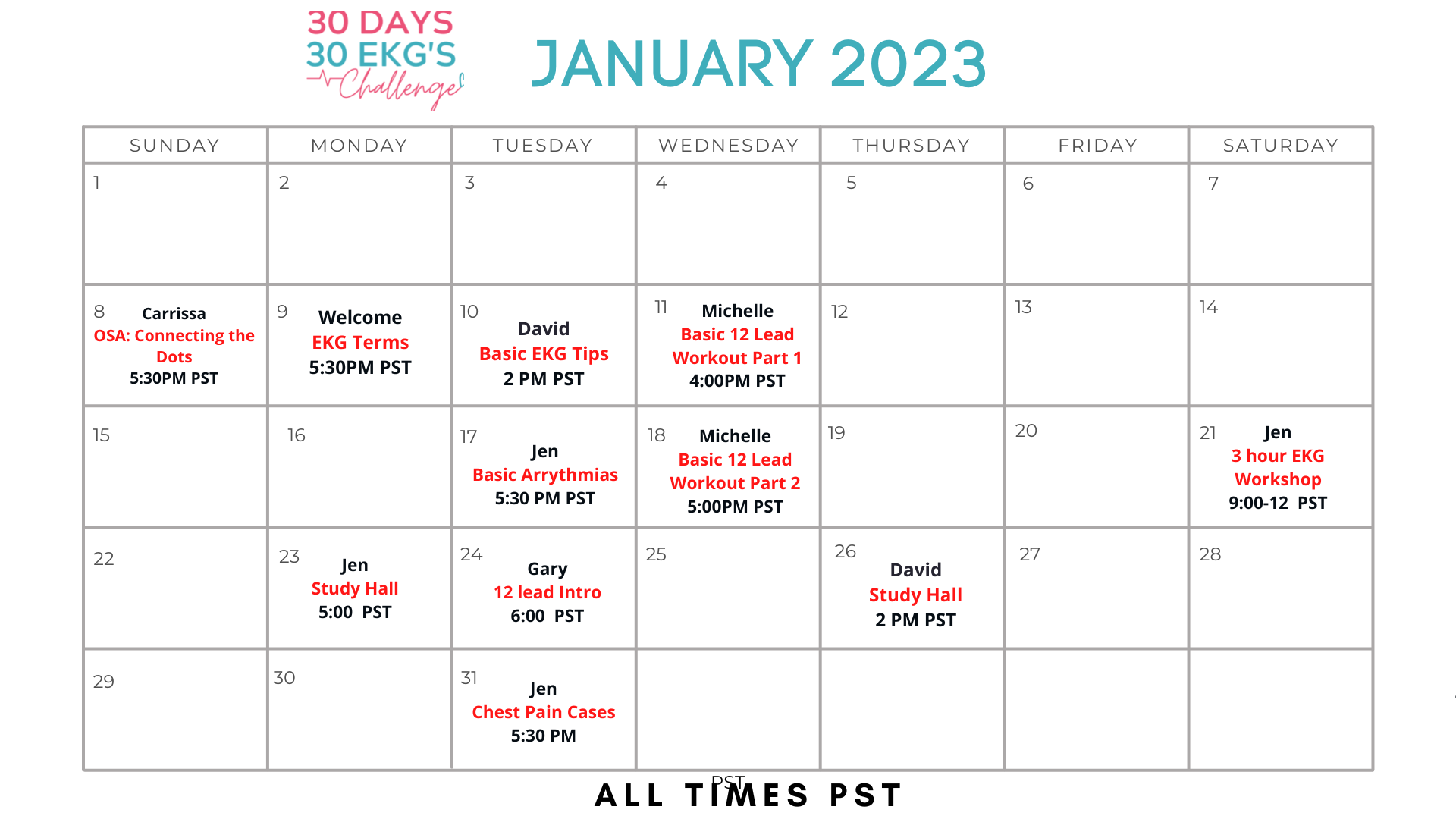 30 DAYS
30 EKG'S
Challenge

JANUARY 2023

| SUNDAY | MONDAY | TUESDAY | WEDNESDAY | THURSDAY | FRIDAY | SATURDAY |
|---|---|---|---|---|---|---|
| 1 | 2 | 3 | 4 | 5 | 6 | 7 |
| 8 Carrissa OSA: Connecting the Dots 5:30PM PST | 9 Welcome EKG Terms 5:30PM PST | 10 David Basic EKG Tips 2 PM PST | 11 Michelle Basic 12 Lead Workout Part 1 4:00PM PST | 12 | 13 | 14 |
| 15 | 16 | 17 Jen Basic Arrythmias 5:30 PM PST | 18 Michelle Basic 12 Lead Workout Part 2 5:00PM PST | 19 | 20 | 21 Jen 3 hour EKG Workshop 9:00-12 PST |
| 22 | 23 Jen Study Hall 5:00 PST | 24 Gary 12 lead Intro 6:00 PST | 25 | 26 David Study Hall 2 PM PST | 27 | 28 |
| 29 | 30 | 31 Jen Chest Pain Cases 5:30 PM | | | | |

PST
ALL TIMES PST